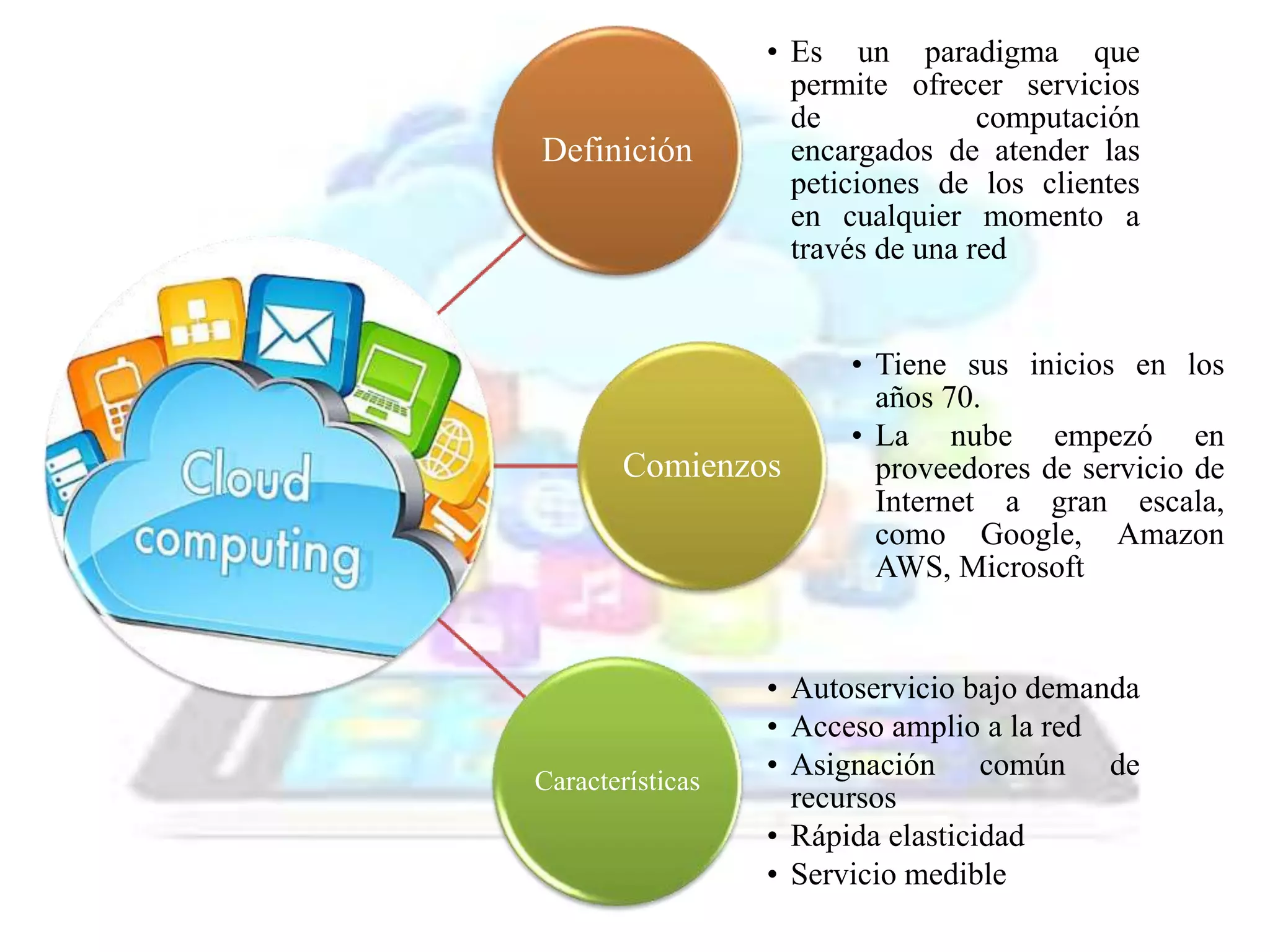 Cloud computing

Definición

• Es un paradigma que permite ofrecer servicios de computación encargados de atender las peticiones de los clientes en cualquier momento a través de una red

Comienzos

• Tiene sus inicios en los años 70.
• La nube empezó en proveedores de servicio de Internet a gran escala, como Google, Amazon AWS, Microsoft

Características

• Autoservicio bajo demanda
• Acceso amplio a la red
• Asignación común de recursos
• Rápida elasticidad
• Servicio medible